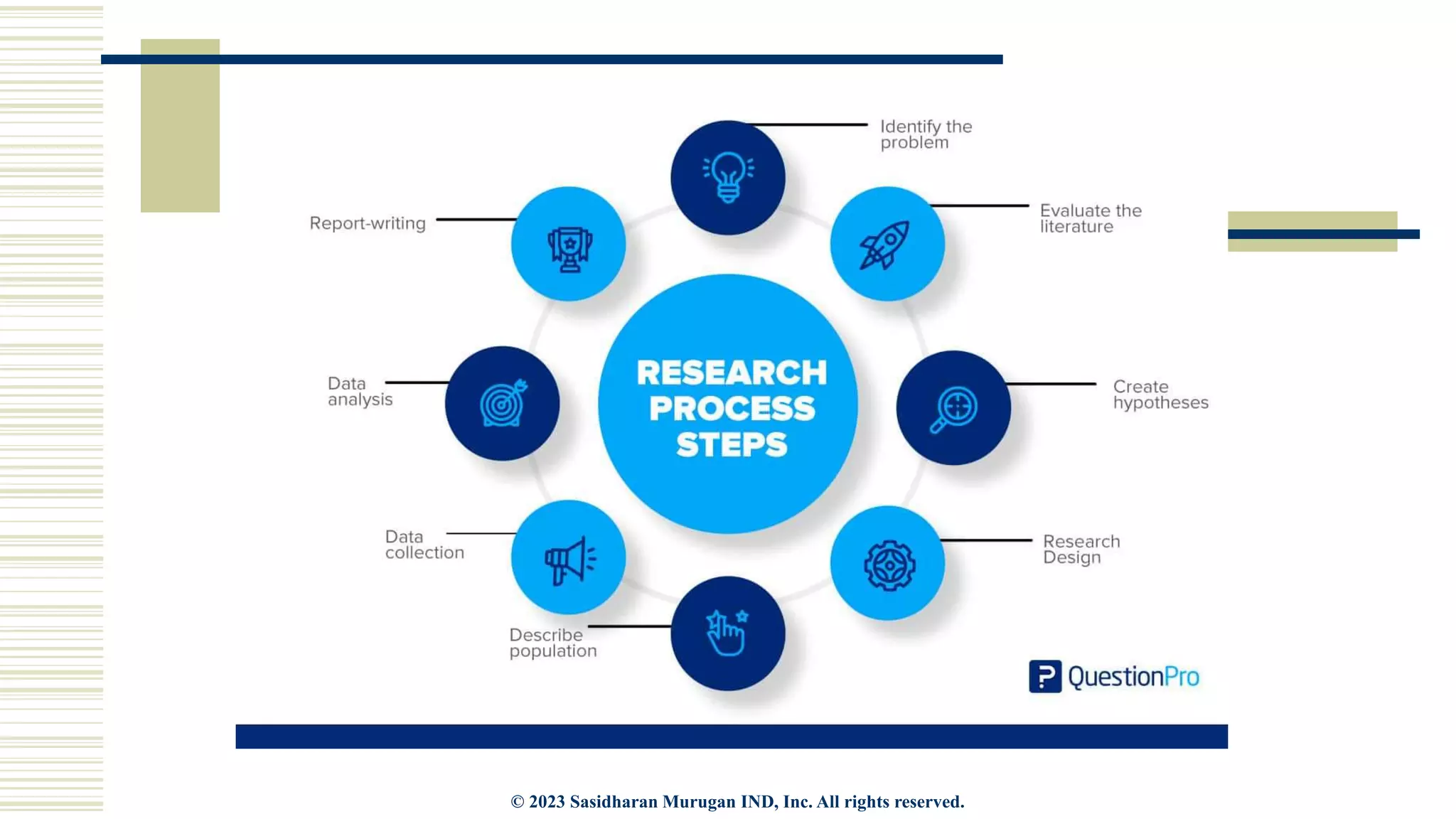 RESEARCH PROCESS STEPS

Identify the problem

Evaluate the literature

Create hypotheses

Research Design

Describe population

Data collection

Data analysis

Report-writing

QuestionPro

© 2023 Sasidharan Murugan IND, Inc. All rights reserved.